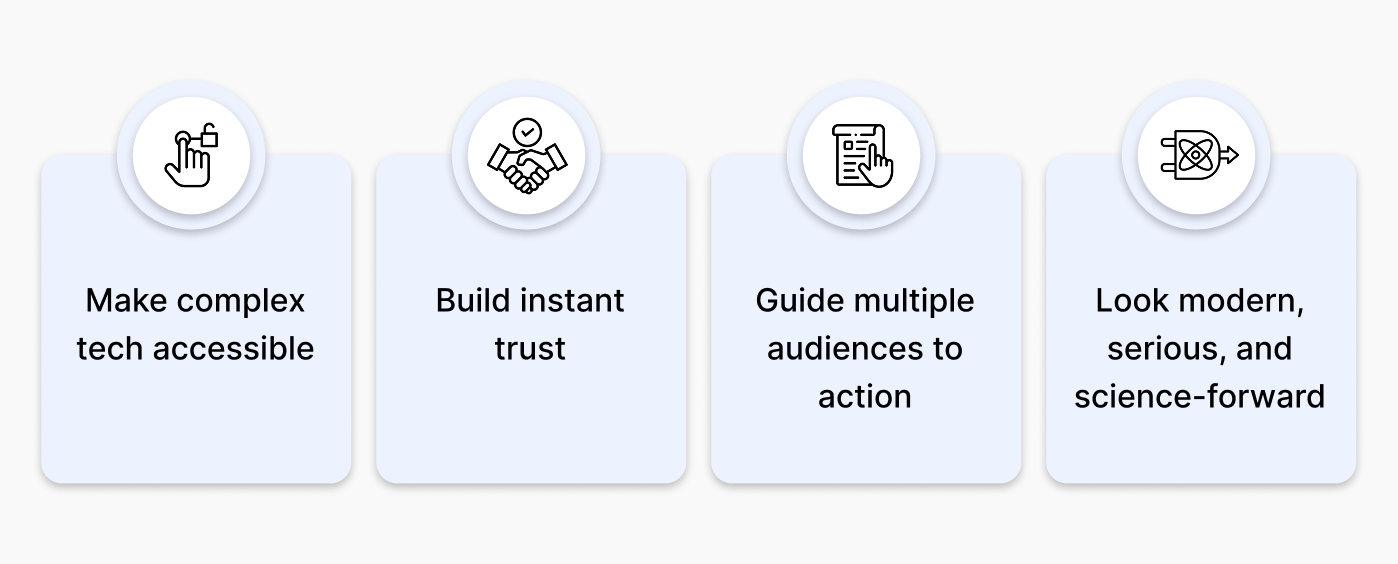 Make complex tech accessible

Build instant trust

Guide multiple audiences to action

Look modern, serious, and science-forward